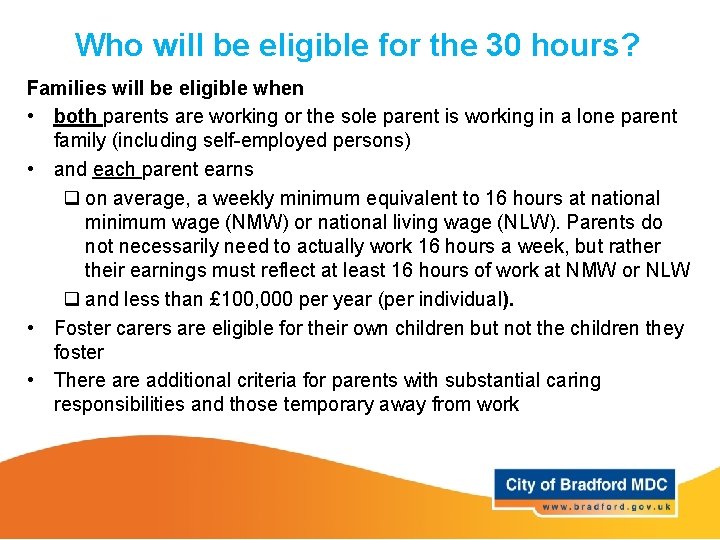 Who will be eligible for the 30 hours?

Families will be eligible when

• both parents are working or the sole parent is working in a lone parent family (including self-employed persons)

• and each parent earns

❑ on average, a weekly minimum equivalent to 16 hours at national minimum wage (NMW) or national living wage (NLW). Parents do not necessarily need to actually work 16 hours a week, but rather their earnings must reflect at least 16 hours of work at NMW or NLW

❑ and less than £100,000 per year (per individual).

• Foster carers are eligible for their own children but not the children they foster

• There are additional criteria for parents with substantial caring responsibilities and those temporary away from work

City of Bradford MDC
www.bradford.gov.uk